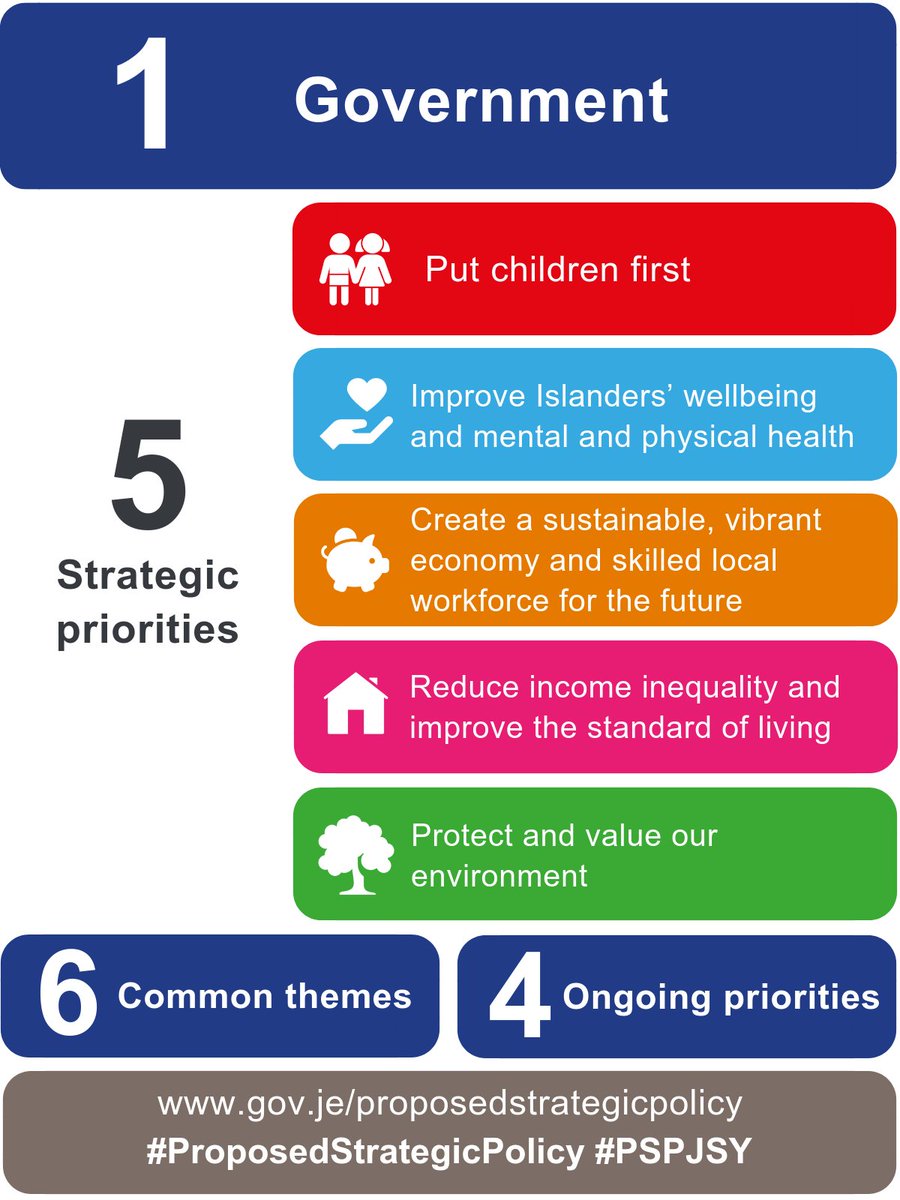 1 Government

5 Strategic priorities

Put children first

Improve Islanders' wellbeing and mental and physical health

Create a sustainable, vibrant economy and skilled local workforce for the future

Reduce income inequality and improve the standard of living

Protect and value our environment

6 Common themes

4 Ongoing priorities

www.gov.je/proposedstrategicpolicy
#ProposedStrategicPolicy #PSPJSY